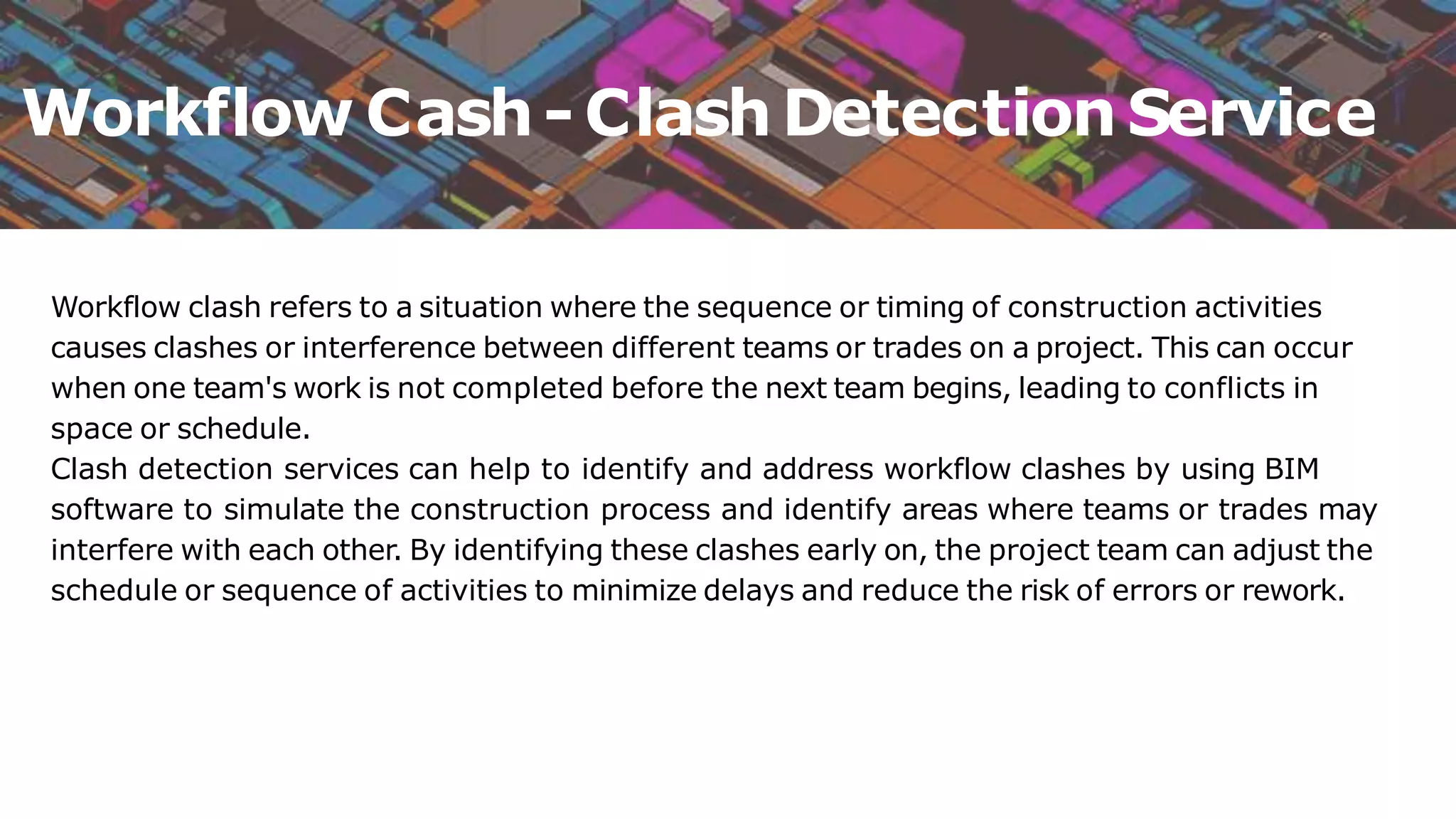 Workflow Cash - Clash Detection Service

Workflow clash refers to a situation where the sequence or timing of construction activities causes clashes or interference between different teams or trades on a project. This can occur when one team's work is not completed before the next team begins, leading to conflicts in space or schedule.
Clash detection services can help to identify and address workflow clashes by using BIM software to simulate the construction process and identify areas where teams or trades may interfere with each other. By identifying these clashes early on, the project team can adjust the schedule or sequence of activities to minimize delays and reduce the risk of errors or rework.